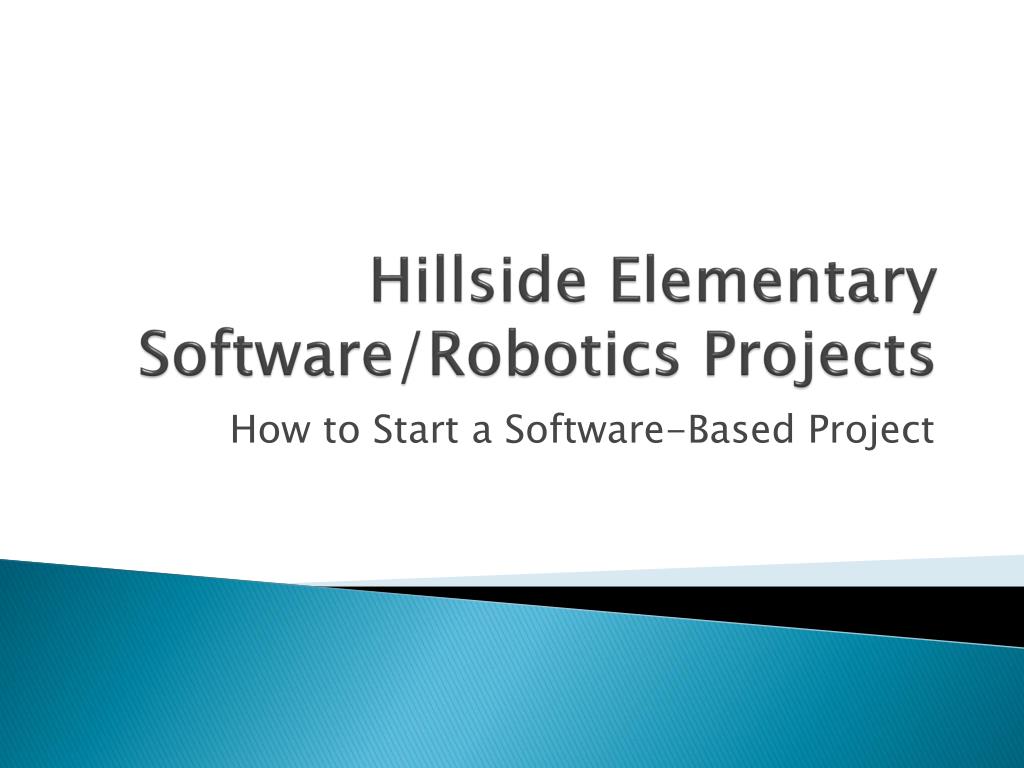 Hillside Elementary Software/Robotics Projects

How to Start a Software-Based Project